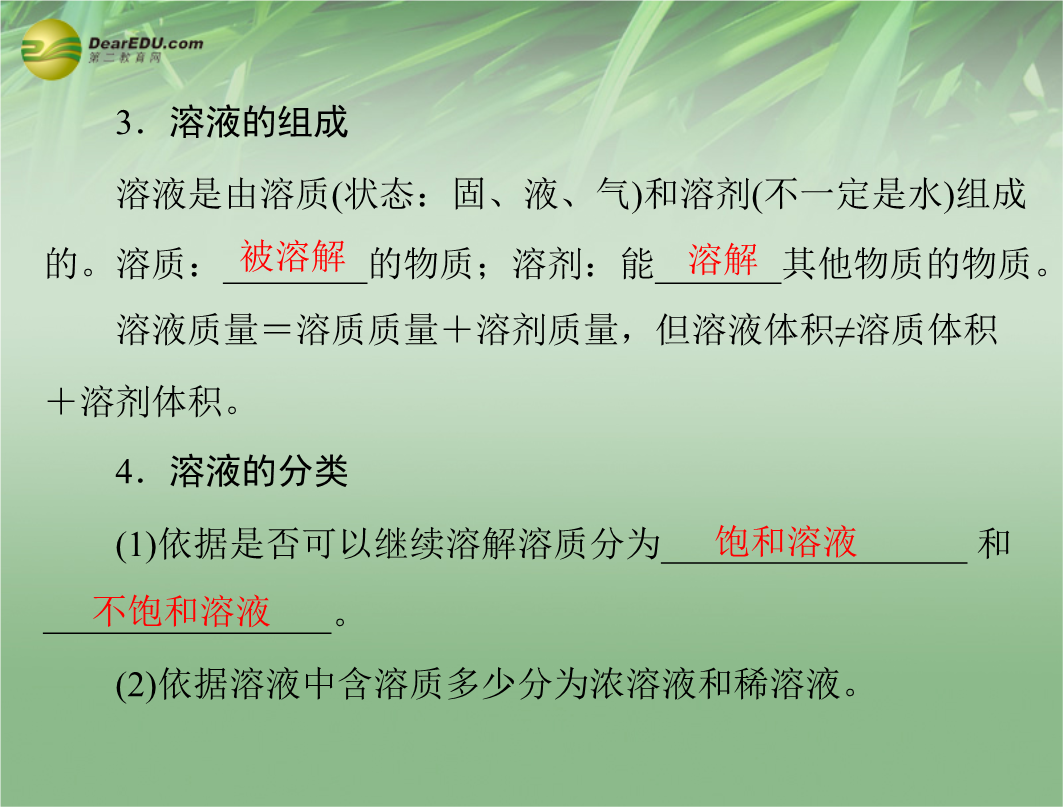 DearEDU.com
第二教育网

3．溶液的组成

溶液是由溶质(状态：固、液、气)和溶剂(不一定是水)组成的。溶质：被溶解的物质；溶剂：能溶解其他物质的物质。

溶液质量＝溶质质量＋溶剂质量，但溶液体积≠溶质体积＋溶剂体积。

4．溶液的分类

(1)依据是否可以继续溶解溶质分为饱和溶液和不饱和溶液。

(2)依据溶液中含溶质多少分为浓溶液和稀溶液。